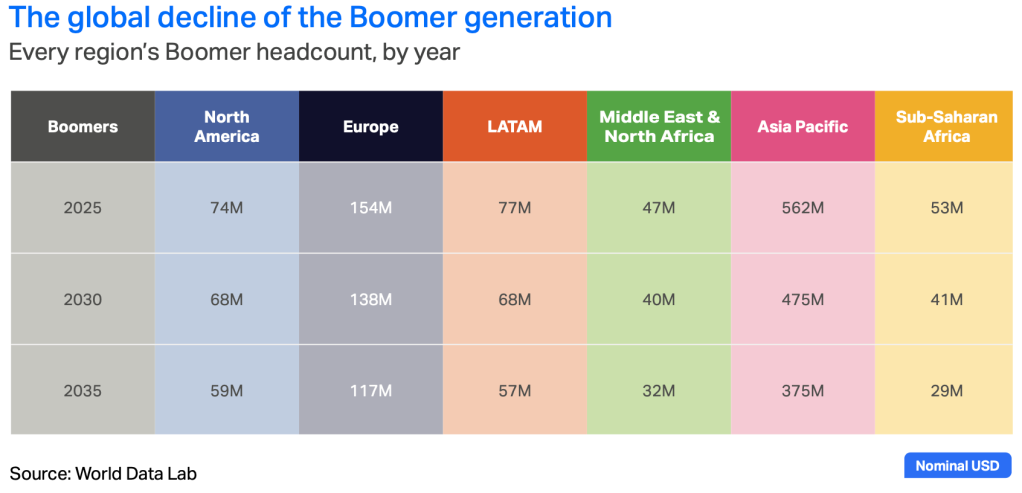 The global decline of the Boomer generation
Every region's Boomer headcount, by year

| Boomers | North America | Europe | LATAM | Middle East & North Africa | Asia Pacific | Sub-Saharan Africa |
|---|---|---|---|---|---|---|
| 2025 | 74M | 154M | 77M | 47M | 562M | 53M |
| 2030 | 68M | 138M | 68M | 40M | 475M | 41M |
| 2035 | 59M | 117M | 57M | 32M | 375M | 29M |

Source: World Data Lab

Nominal USD